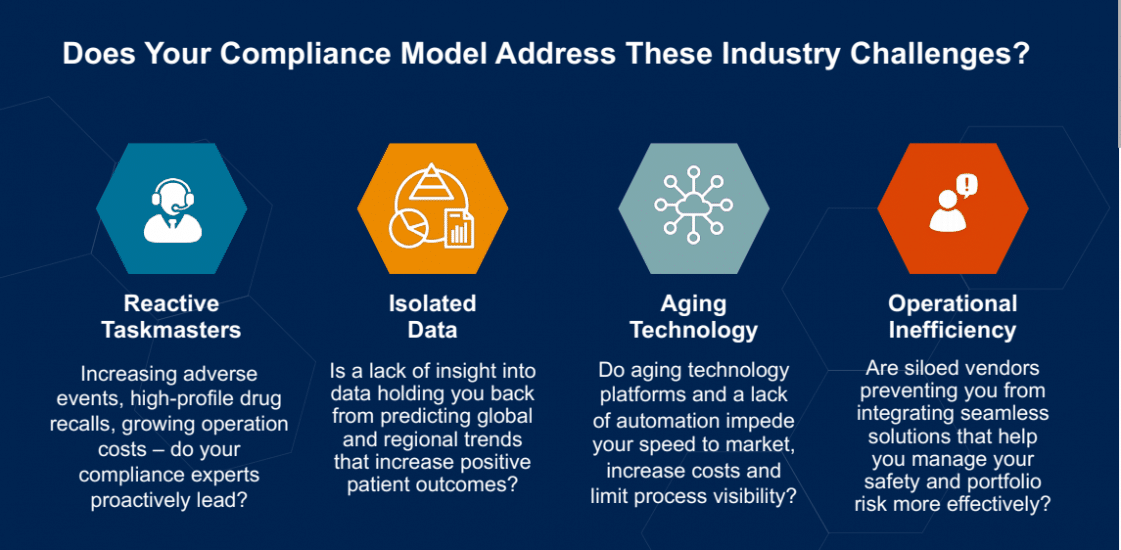 Does Your Compliance Model Address These Industry Challenges?

Reactive Taskmasters

Increasing adverse events, high-profile drug recalls, growing operation costs – do your compliance experts proactively lead?

Isolated Data

Is a lack of insight into data holding you back from predicting global and regional trends that increase positive patient outcomes?

Aging Technology

Do aging technology platforms and a lack of automation impede your speed to market, increase costs and limit process visibility?

Operational Inefficiency

Are siloed vendors preventing you from integrating seamless solutions that help you manage your safety and portfolio risk more effectively?